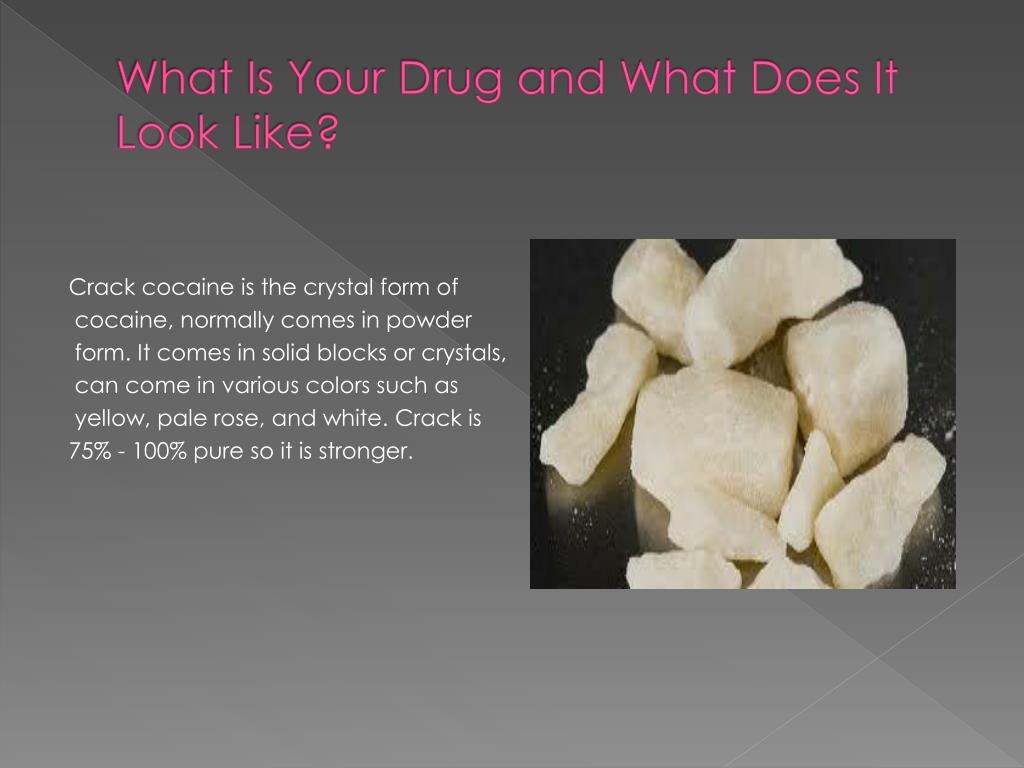 What Is Your Drug and What Does It Look Like?

Crack cocaine is the crystal form of cocaine, normally comes in powder form. It comes in solid blocks or crystals, can come in various colors such as yellow, pale rose, and white. Crack is 75% - 100% pure so it is stronger.